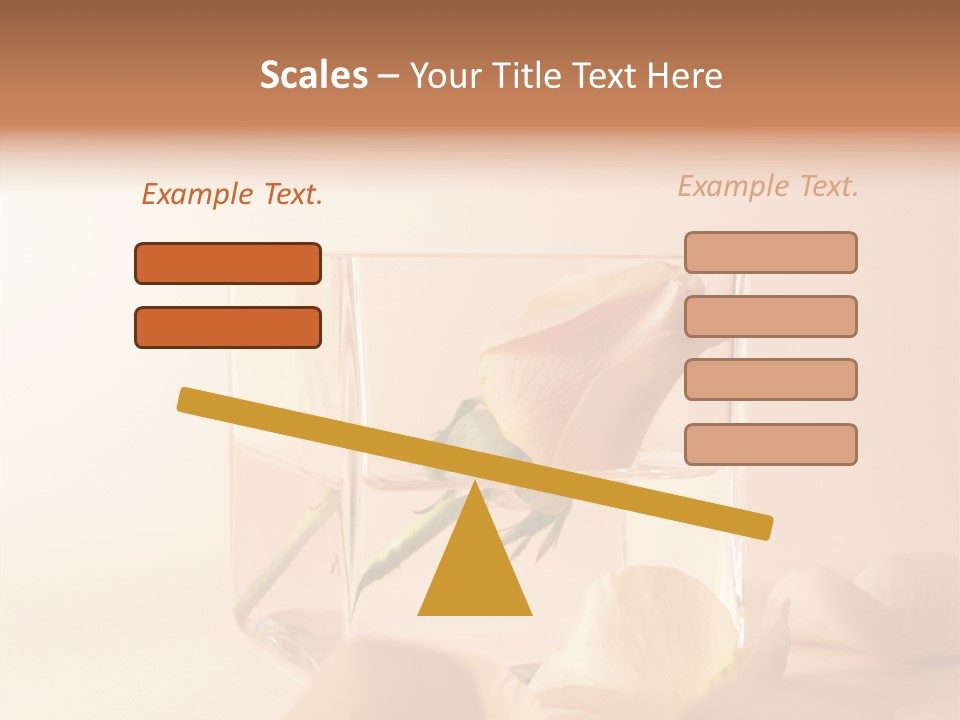 Scales – Your Title Text Here

Example Text.

Example Text.